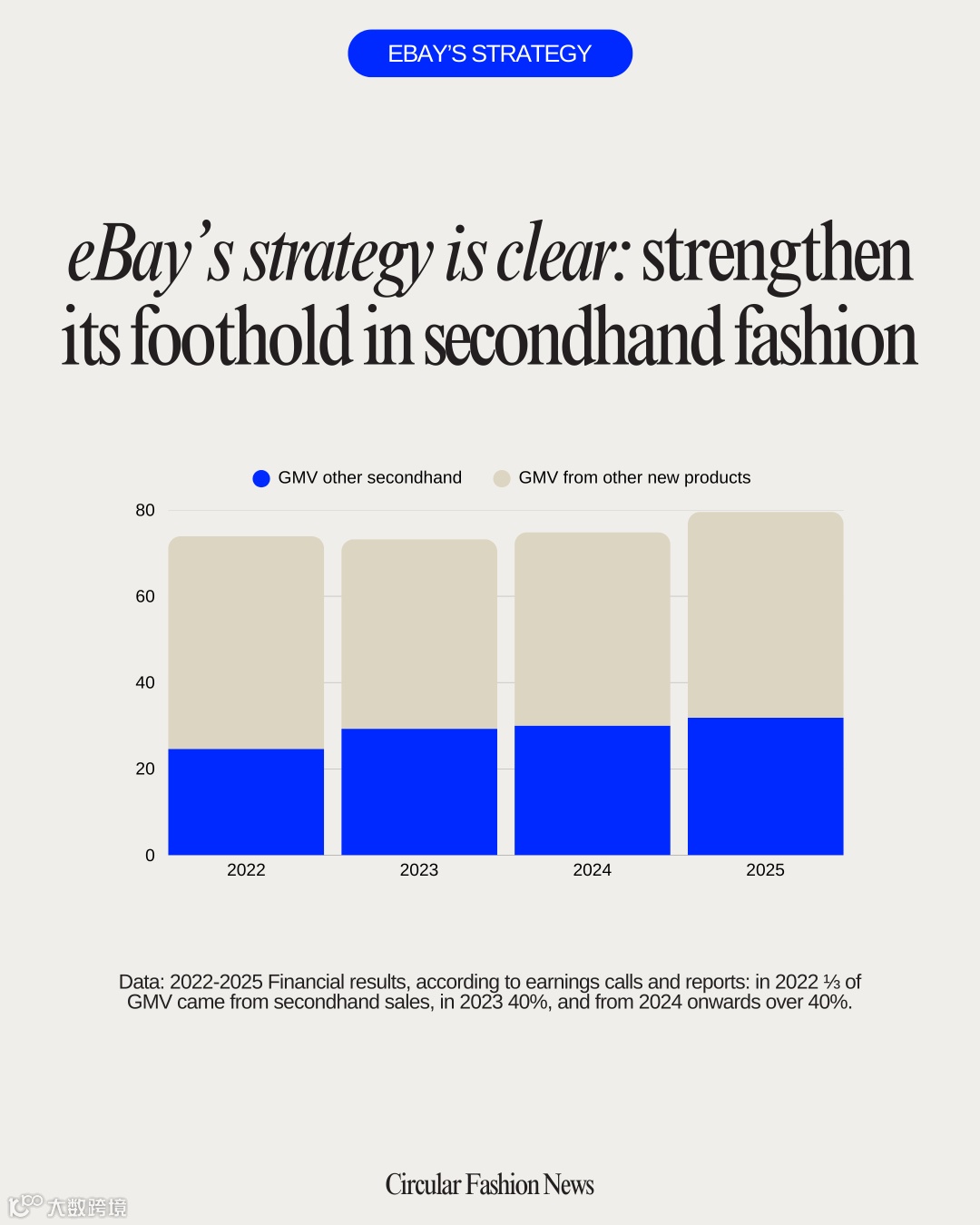 EBAY'S STRATEGY

eBay's strategy is clear: strengthen its foothold in secondhand fashion

GMV other secondhand GMV from other new products

80
60
40
20
0
2022 2023 2024 2025

Data: 2022-2025 Financial results, according to earnings calls and reports: in 2022 ⅓ of GMV came from secondhand sales, in 2023 40%, and from 2024 onwards over 40%.

Circular Fashion News

大数跨境